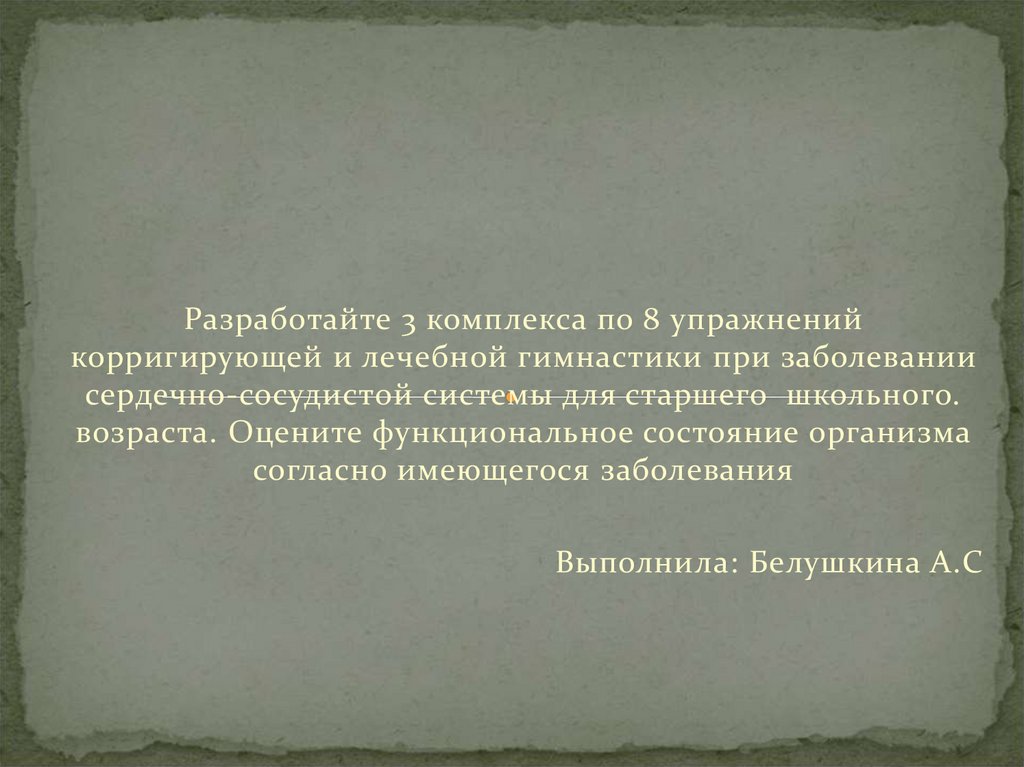 Разработайте 3 комплекса по 8 упражнений корригирующей и лечебной гимнастики при заболевании сердечно-сосудистой системы для старшего школьного. возраста. Оцените функциональное состояние организма согласно имеющегося заболевания

Выполнила: Белушкина А.С